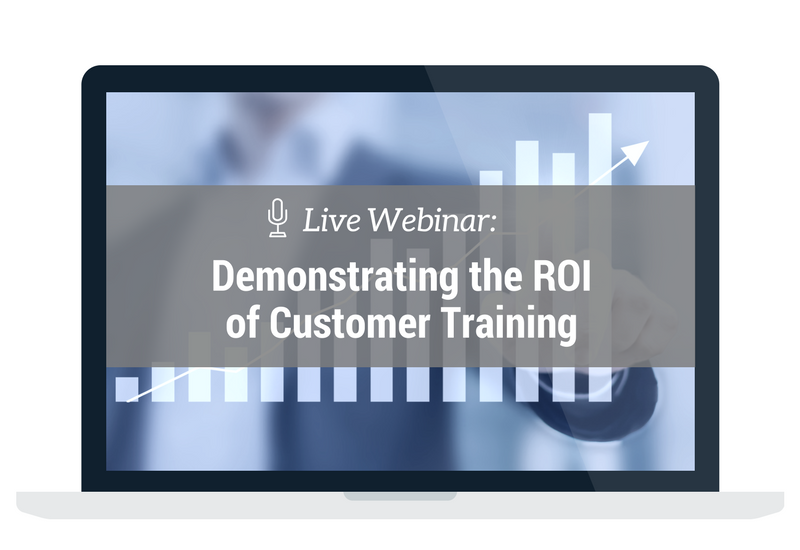 Live Webinar:

Demonstrating the ROI of Customer Training